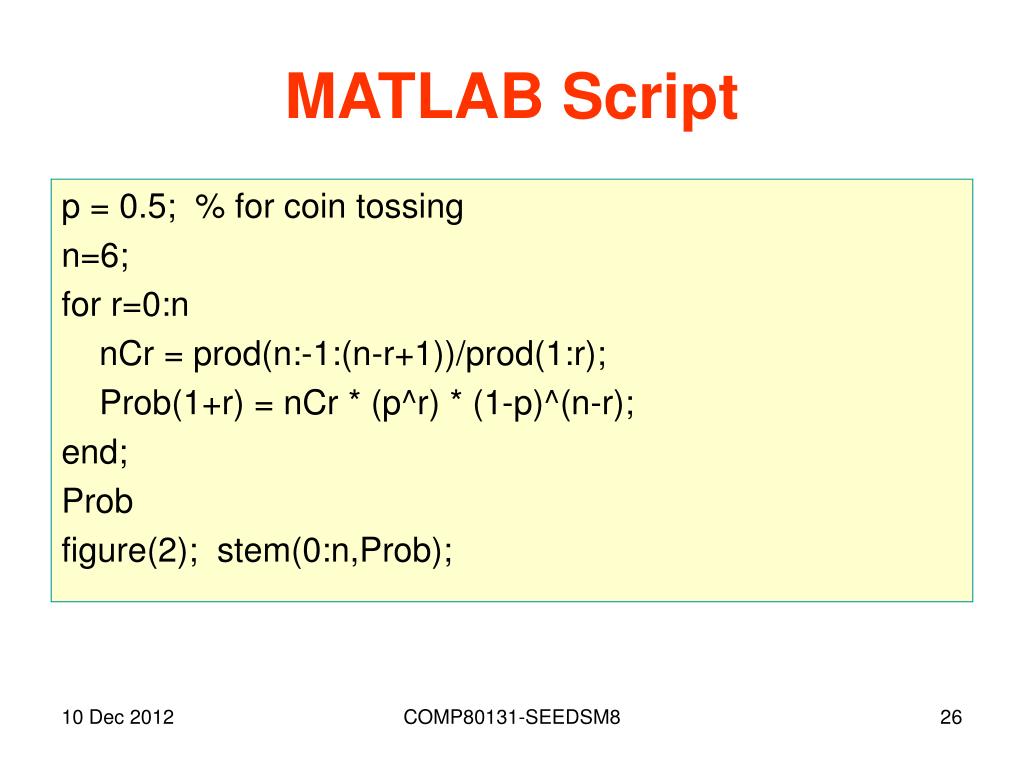 MATLAB Script

p = 0.5;  % for coin tossing
n=6;
for r=0:n
   nCr = prod(n:-1:(n-r+1))/prod(1:r);
   Prob(1+r) = nCr * (p^r) * (1-p)^(n-r);
end;
Prob
figure(2);  stem(0:n,Prob);

10 Dec 2012
COMP80131-SEEDSM8
26